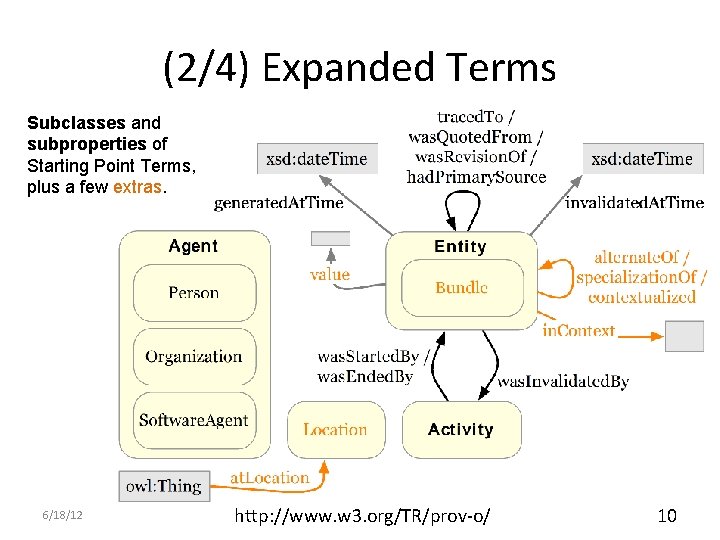 (2/4) Expanded Terms

Subclasses and subproperties of Starting Point Terms, plus a few extras.

xsd:dateTime

tracedTo / wasQuotedFrom / wasRevisionOf / hadPrimarySource

xsd:dateTime

generatedAtTime

invalidatedAtTime

Agent

Person

Organization

SoftwareAgent

value

Entity

Bundle

alternateOf / specializationOf / contextualized

inContext

wasStartedBy / wasEndedBy

wasInvalidatedBy

Location

Activity

owl:Thing

atLocation

6/18/12

http://www.w3.org/TR/prov-o/

10